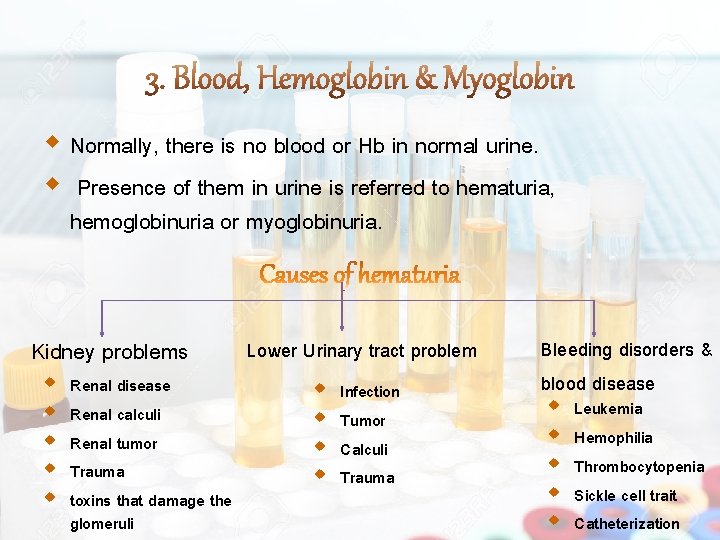 3. Blood, Hemoglobin & Myoglobin

Normally, there is no blood or Hb in normal urine.

Presence of them in urine is referred to hematuria, hemoglobinuria or myoglobinuria.

Causes of hematuria

Kidney problems

Renal disease

Renal calculi

Renal tumor

Trauma

toxins that damage the glomeruli

Lower Urinary tract problem

Infection

Tumor

Calculi

Trauma

Bleeding disorders & blood disease

Leukemia

Hemophilia

Thrombocytopenia

Sickle cell trait

Catheterization